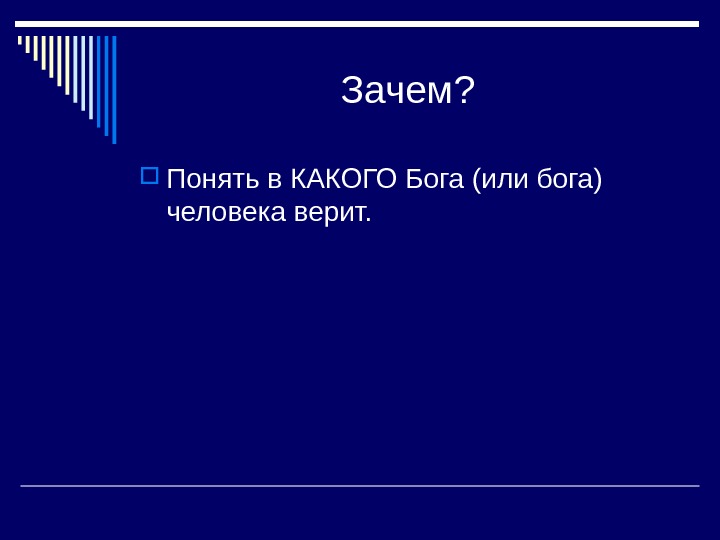 Зачем?

Понять в КАКОГО Бога (или бога) человека верит.